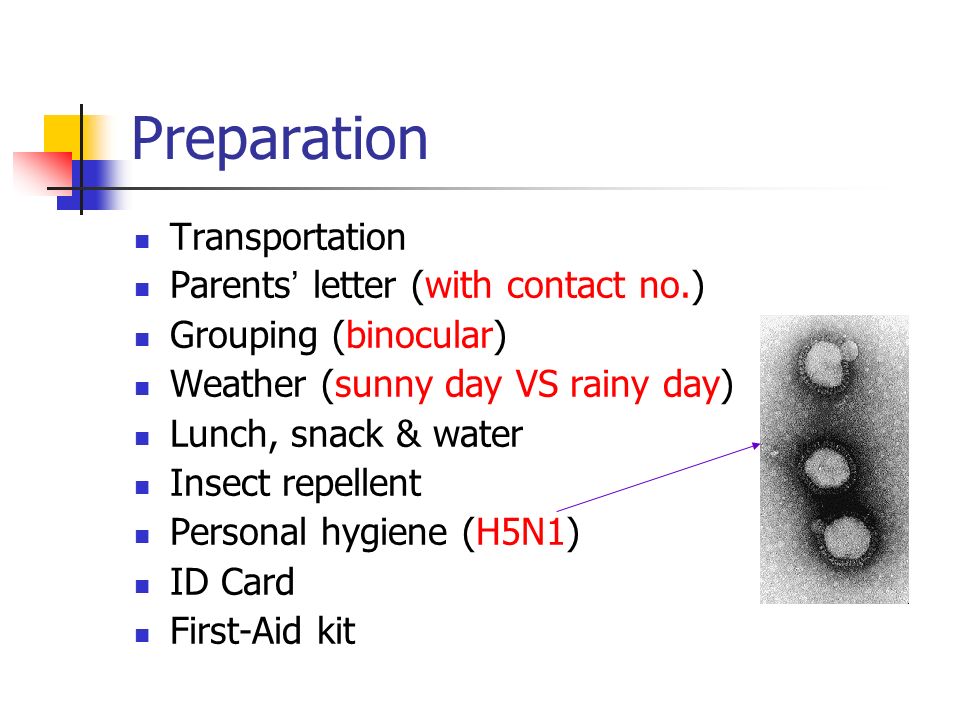 Preparation

- Transportation
- Parents' letter (with contact no.)
- Grouping (binocular)
- Weather (sunny day VS rainy day)
- Lunch, snack & water
- Insect repellent
- Personal hygiene (H5N1)
- ID Card
- First-Aid kit